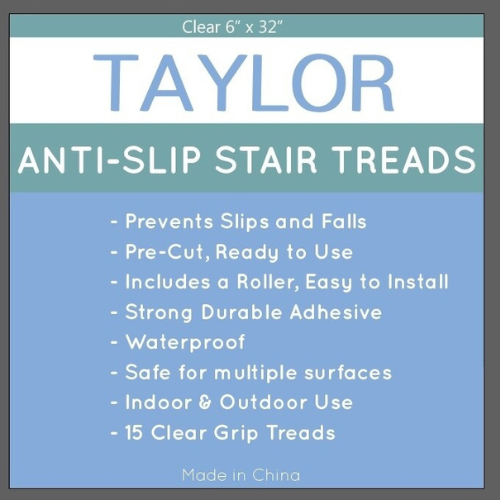 Clear 6" x 32"

TAYLOR

ANTI-SLIP STAIR TREADS

- Prevents Slips and Falls
- Pre-Cut, Ready to Use
- Includes a Roller, Easy to Install
- Strong Durable Adhesive
- Waterproof
- Safe for multiple surfaces
- Indoor & Outdoor Use
- 15 Clear Grip Treads

Made in China